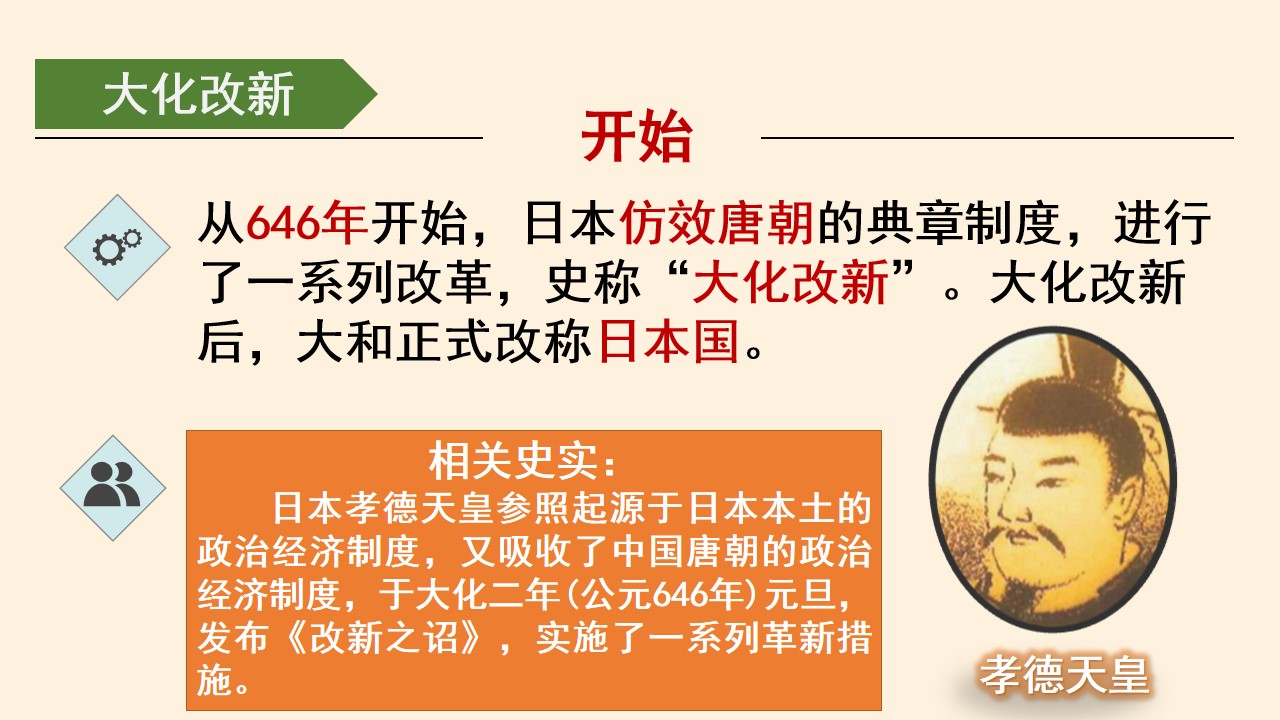 大化改新

开始

从646年开始，日本仿效唐朝的典章制度，进行了一系列改革，史称“大化改新”。大化改新后，大和正式改称日本国。

相关史实：

日本孝德天皇参照起源于日本本土的政治经济制度，又吸收了中国唐朝的政治经济制度，于大化二年(公元646年)元旦，发布《改新之诏》，实施了一系列革新措施。

孝德天皇